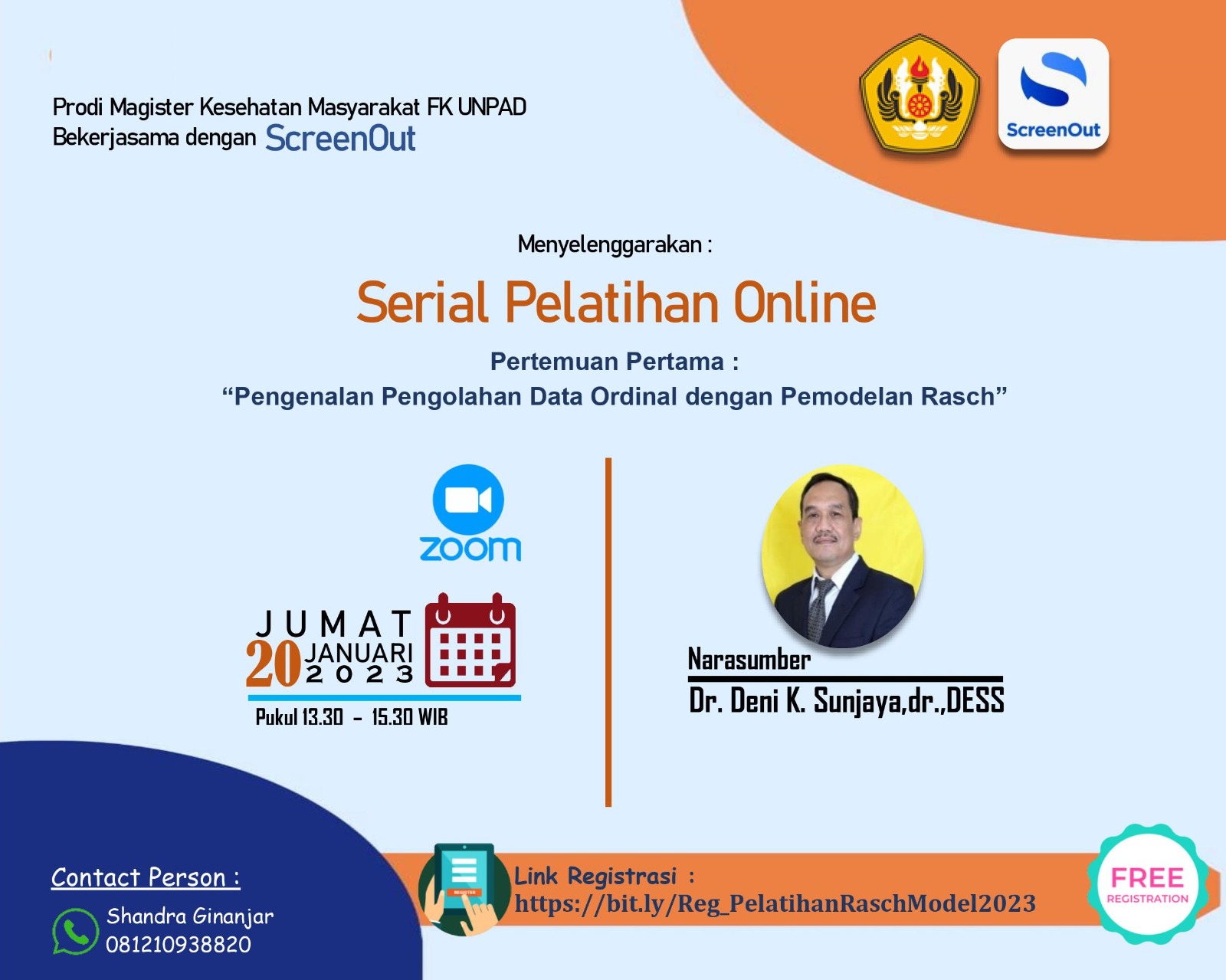 Prodi Magister Kesehatan Masyarakat FK UNPAD
Bekerjasama dengan ScreenOut

ScreenOut

Menyelenggarakan :

Serial Pelatihan Online

Pertemuan Pertama :
“Pengenalan Pengolahan Data Ordinal dengan Pemodelan Rasch”

zoom

JUMAT
20 JANUARI 2023
Pukul 13.30 - 15.30 WIB

Narasumber
Dr. Deni K. Sunjaya,dr.,DESS

Contact Person :
Shandra Ginanjar
081210938820

REGISTER

Link Registrasi :
https://bit.ly/Reg_PelatihanRaschModel2023

FREE
REGISTRATION